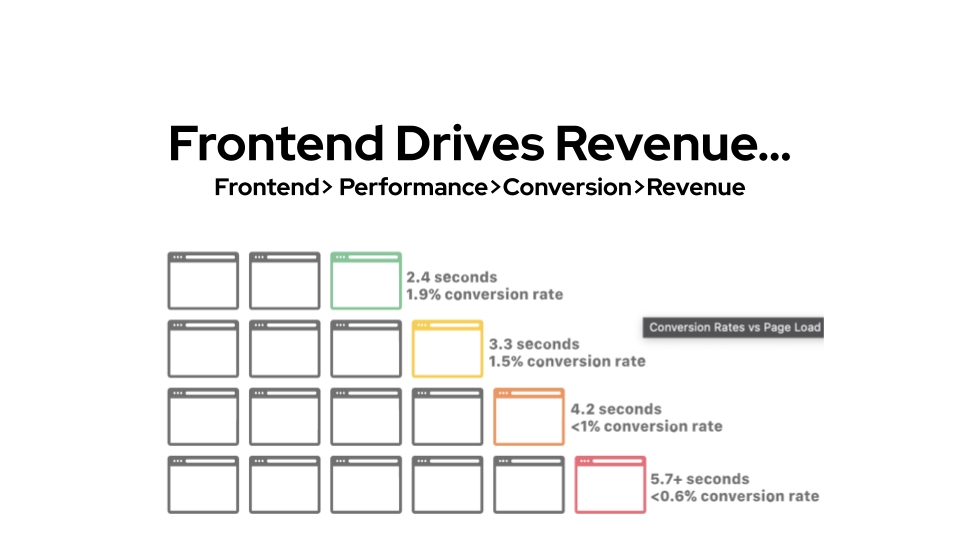 Frontend Drives Revenue...
Frontend> Performance>Conversion>Revenue

2.4 seconds
1.9% conversion rate

Conversion Rates vs Page Load

3.3 seconds
1.5% conversion rate

4.2 seconds
<1% conversion rate

5.7+ seconds
<0.6% conversion rate